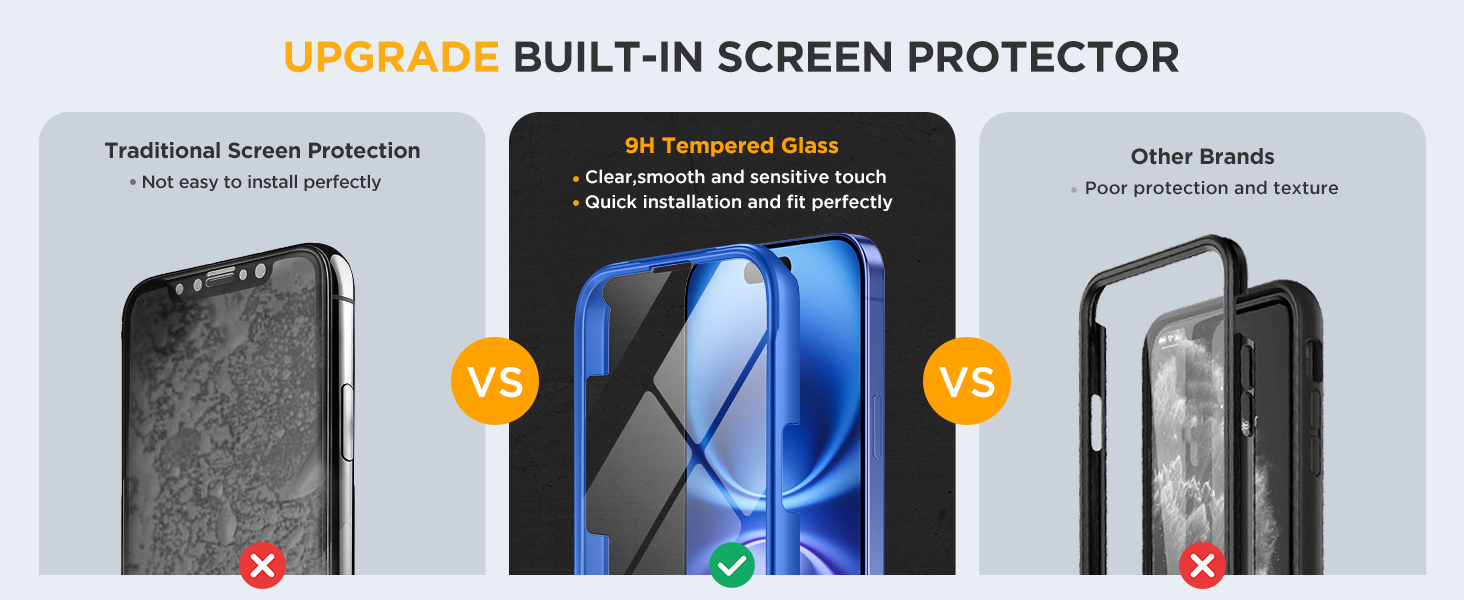 UPGRADE BUILT-IN SCREEN PROTECTOR

Traditional Screen Protection
• Not easy to install perfectly

VS

9H Tempered Glass
• Clear,smooth and sensitive touch
• Quick installation and fit perfectly

VS

Other Brands
• Poor protection and texture